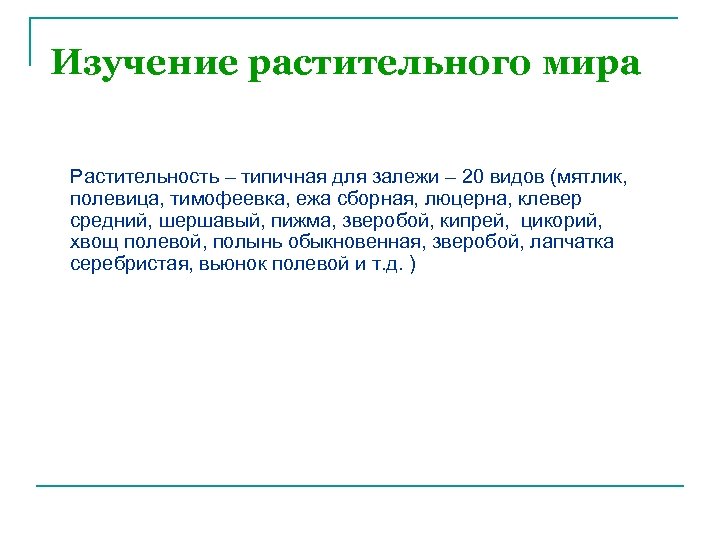 Изучение растительного мира

Растительность – типичная для залежи – 20 видов (мятлик, полевица, тимофеевка, ежа сборная, люцерна, клевер средний, шершавый, пижма, зверобой, кипрей, цикорий, хвощ полевой, полынь обыкновенная, зверобой, лапчатка серебристая, вьюнок полевой и т.д. )